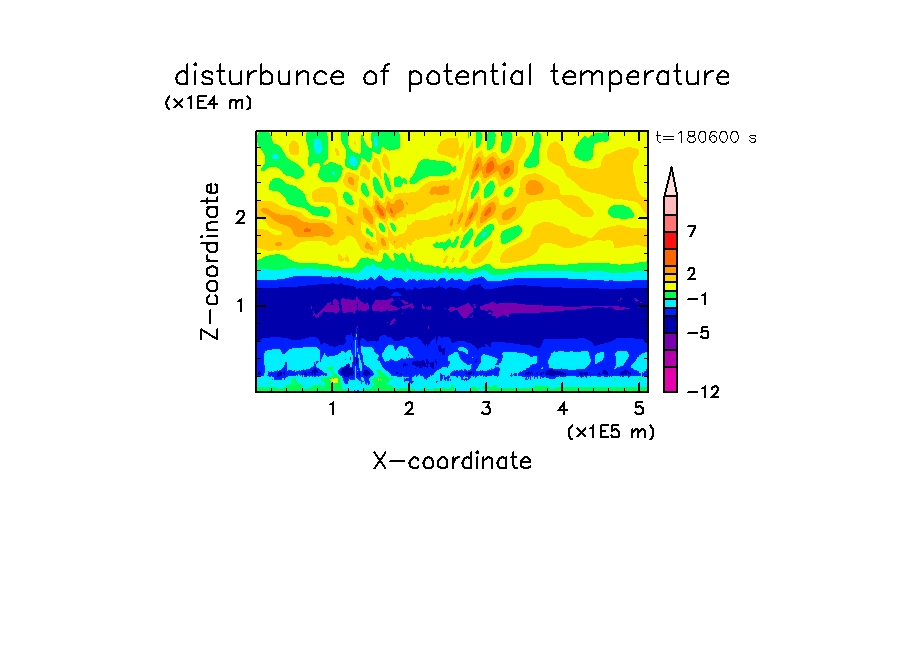 disturbunce of potential temperature
(x1E4 m)
t=180600 s
Z-coordinate
2
1
7
2
−1
−5
−12
1
2
3
4
5
(x1E5 m)
X-coordinate